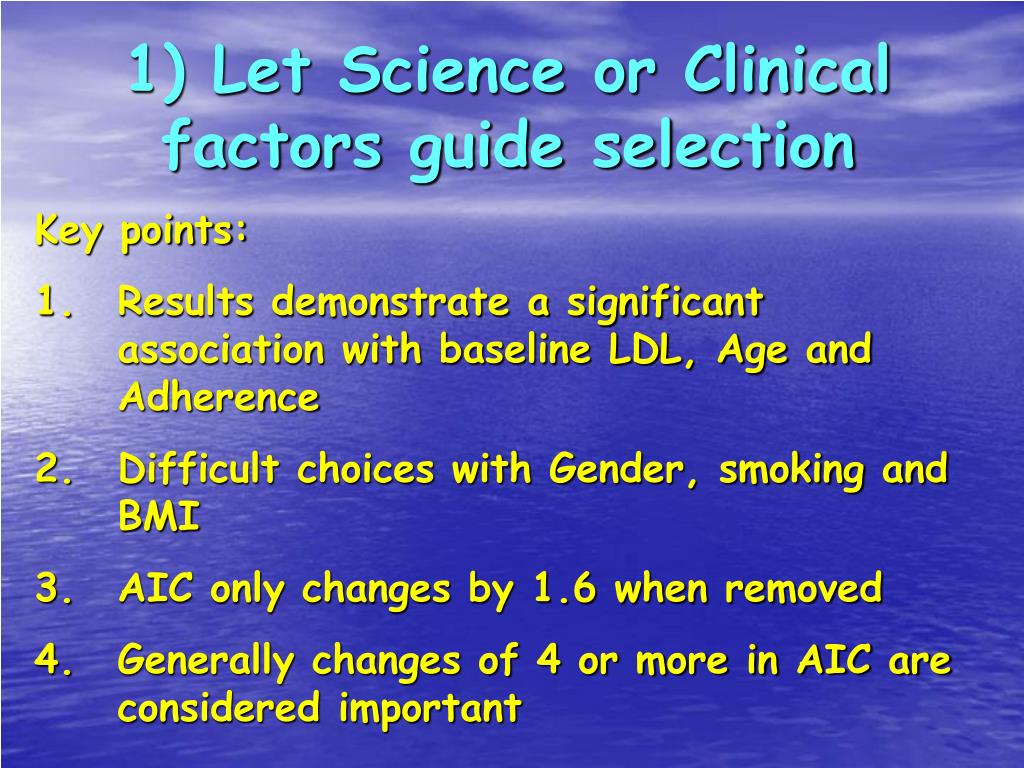 1) Let Science or Clinical factors guide selection

Key points:

1. Results demonstrate a significant association with baseline LDL, Age and Adherence

2. Difficult choices with Gender, smoking and BMI

3. AIC only changes by 1.6 when removed

4. Generally changes of 4 or more in AIC are considered important